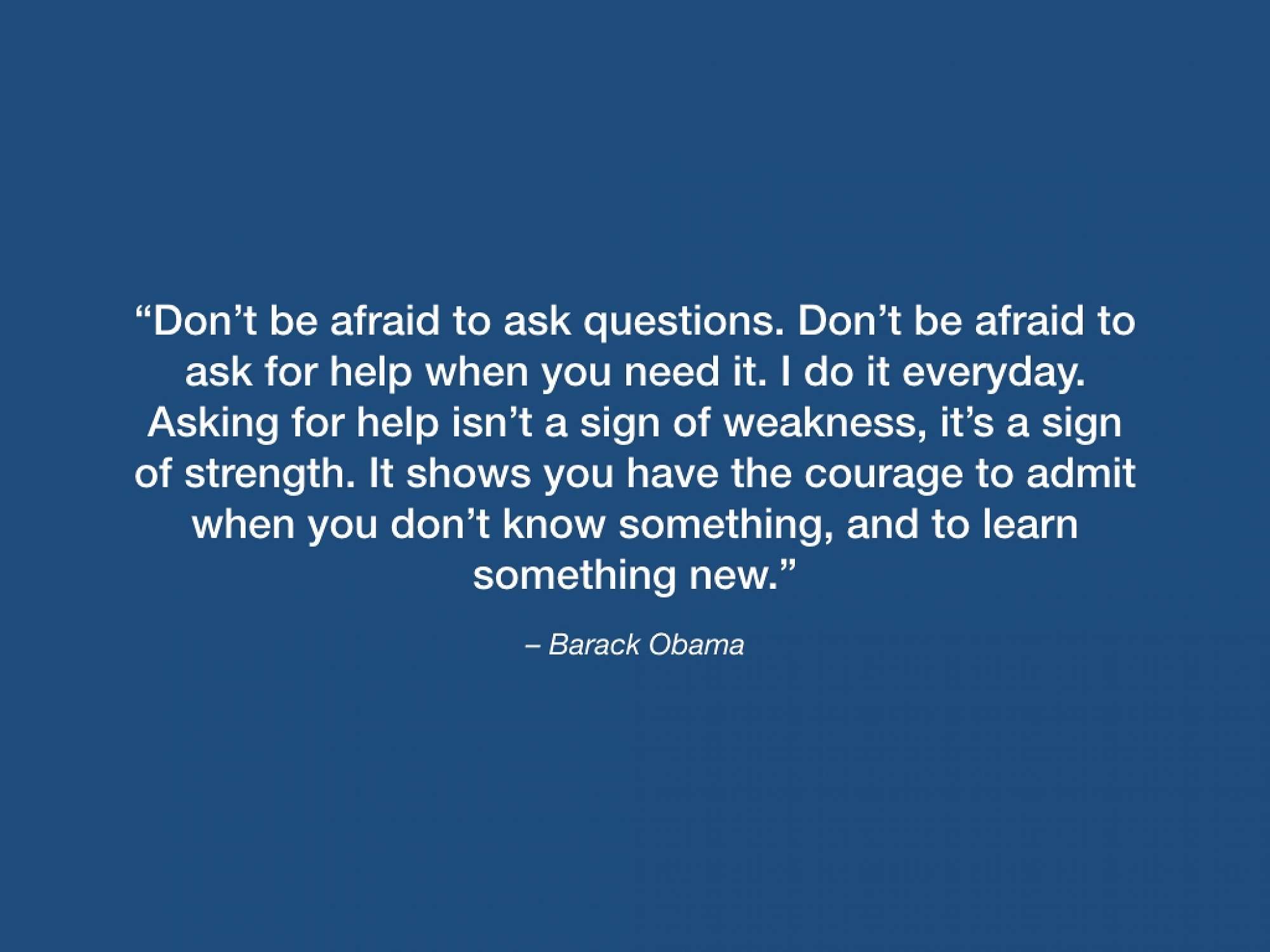 “Don’t be afraid to ask questions. Don’t be afraid to ask for help when you need it. I do it everyday. Asking for help isn’t a sign of weakness, it’s a sign of strength. It shows you have the courage to admit when you don’t know something, and to learn something new.”

– Barack Obama